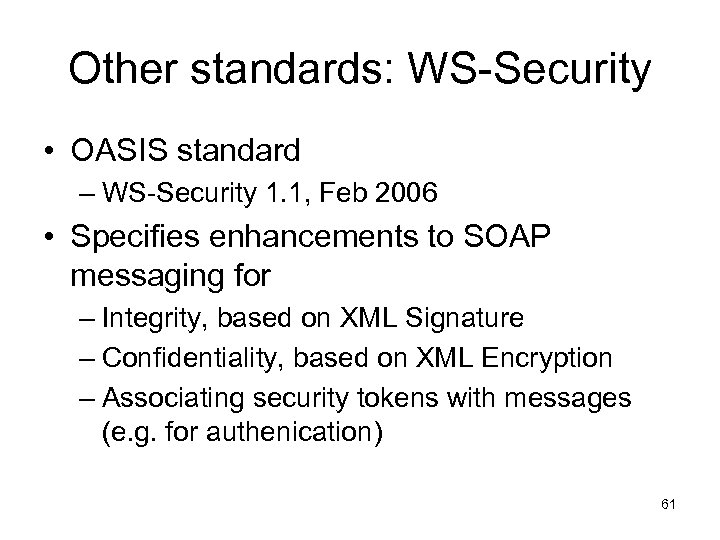 Other standards: WS-Security

• OASIS standard
– WS-Security 1.1, Feb 2006
• Specifies enhancements to SOAP messaging for
– Integrity, based on XML Signature
– Confidentiality, based on XML Encryption
– Associating security tokens with messages (e.g. for authenication)

61